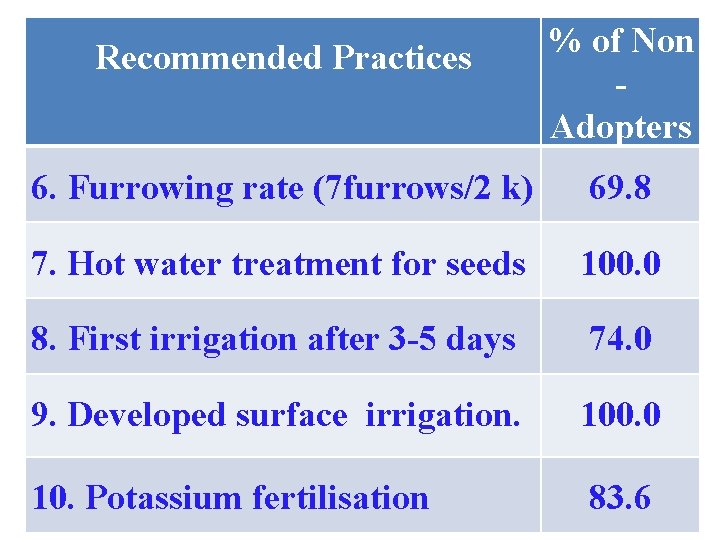 | Recommended Practices | % of Non - Adopters |
|---|---|
| 6. Furrowing rate (7furrows/2 k) | 69.8 |
| 7. Hot water treatment for seeds | 100.0 |
| 8. First irrigation after 3-5 days | 74.0 |
| 9. Developed surface irrigation. | 100.0 |
| 10. Potassium fertilisation | 83.6 |